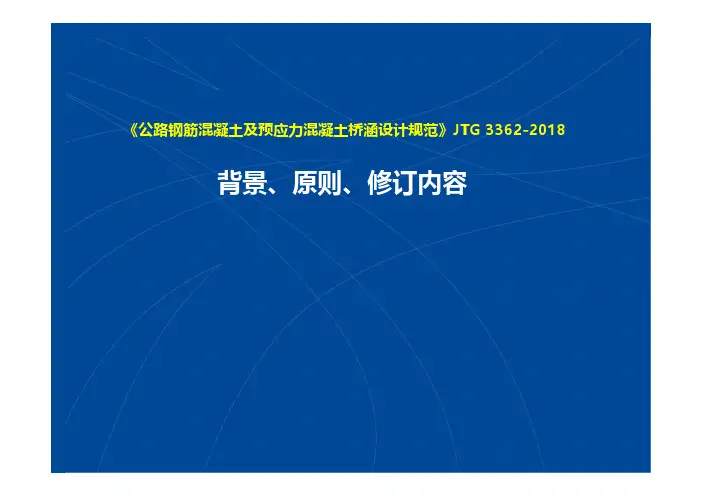 《公路钢筋混凝土及预应力混凝土桥涵设计规范》JTG 3362-2018

背景、原则、修订内容